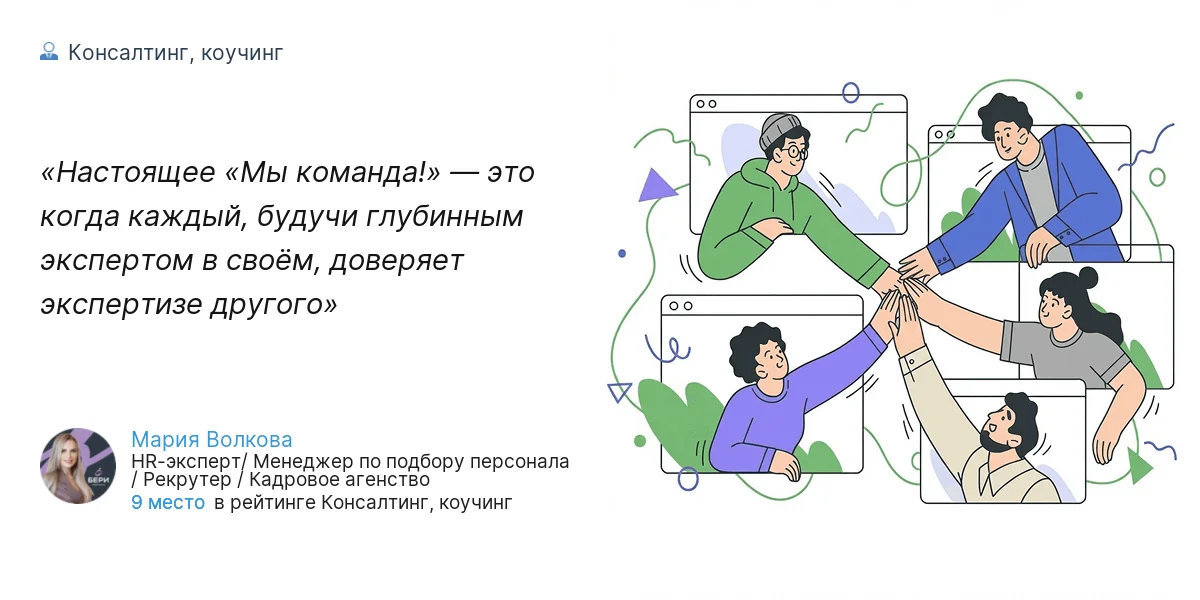 Консалтинг, коучинг

«Настоящее «Мы команда!» — это когда каждый, будучи глубинным экспертом в своём, доверяет экспертизе другого»

БЕРИ

Мария Волкова
HR-эксперт/ Менеджер по подбору персонала / Рекрутер / Кадровое агенство
9 место в рейтинге Консалтинг, коучинг